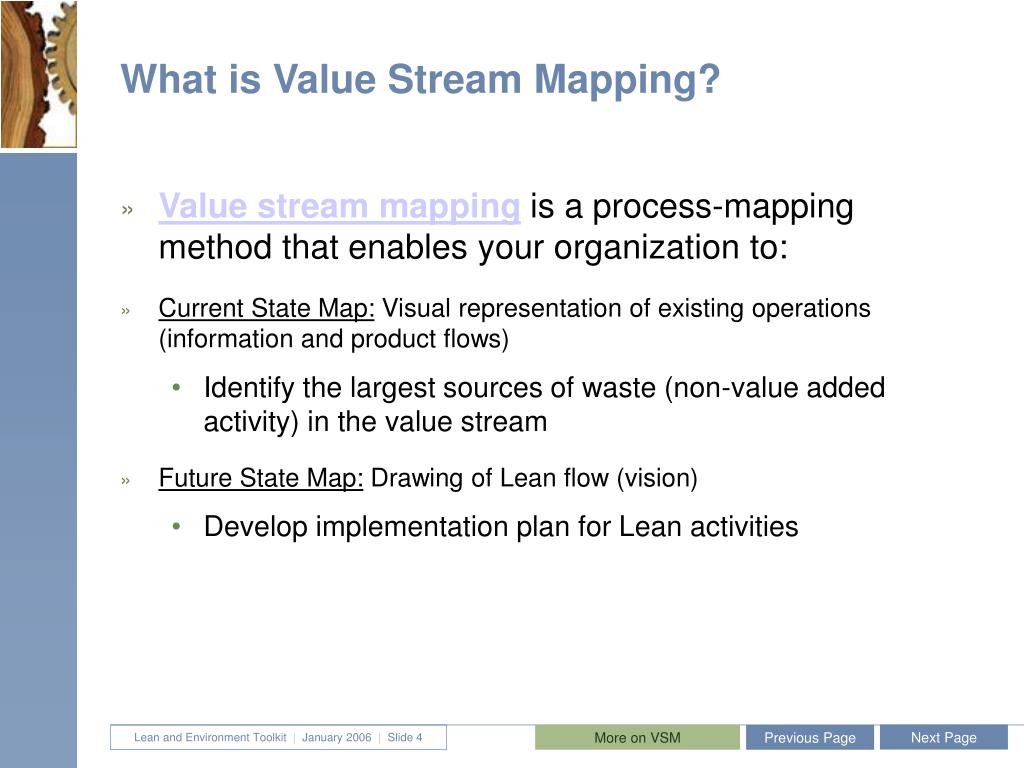 What is Value Stream Mapping?

» Value stream mapping is a process-mapping method that enables your organization to:

» Current State Map: Visual representation of existing operations (information and product flows)

• Identify the largest sources of waste (non-value added activity) in the value stream

» Future State Map: Drawing of Lean flow (vision)

• Develop implementation plan for Lean activities

Lean and Environment Toolkit | January 2006 | Slide 4

More on VSM

Previous Page

Next Page